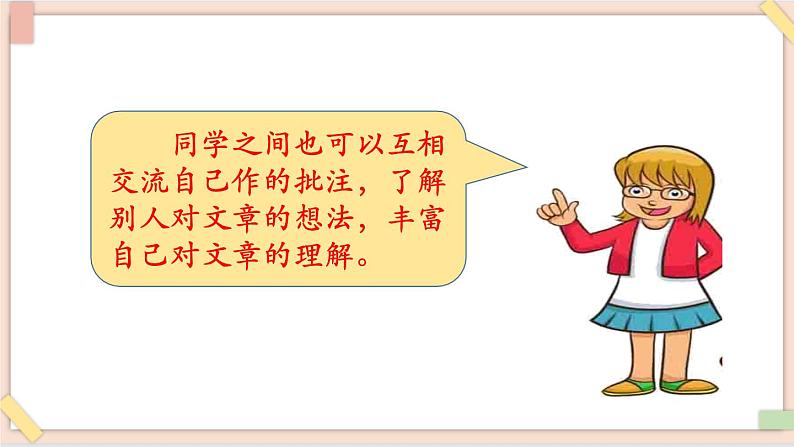 同学之间也可以互相交流自己作的批注，了解别人对文章的想法，丰富自己对文章的理解。